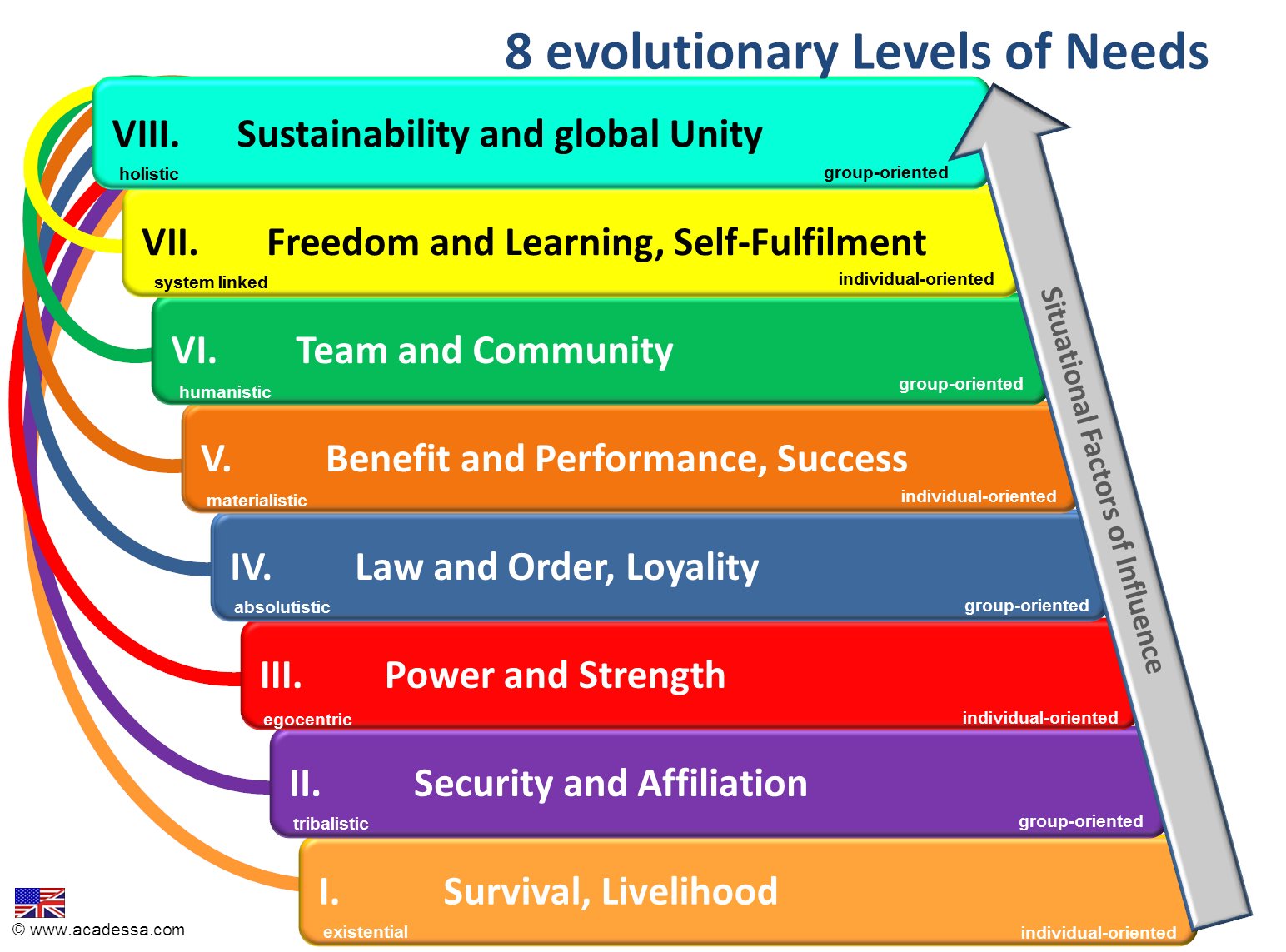 8 evolutionary Levels of Needs

VIII. Sustainability and global Unity
holistic
group-oriented

VII. Freedom and Learning, Self-Fulfilment
system linked
individual-oriented

VI. Team and Community
humanistic
group-oriented

V. Benefit and Performance, Success
materialistic
individual-oriented

IV. Law and Order, Loyality
absolutistic
group-oriented

III. Power and Strength
egocentric
individual-oriented

II. Security and Affiliation
tribalistic
group-oriented

I. Survival, Livelihood
existential
individual-oriented

Situational Factors of Influence

© www.acadessa.com